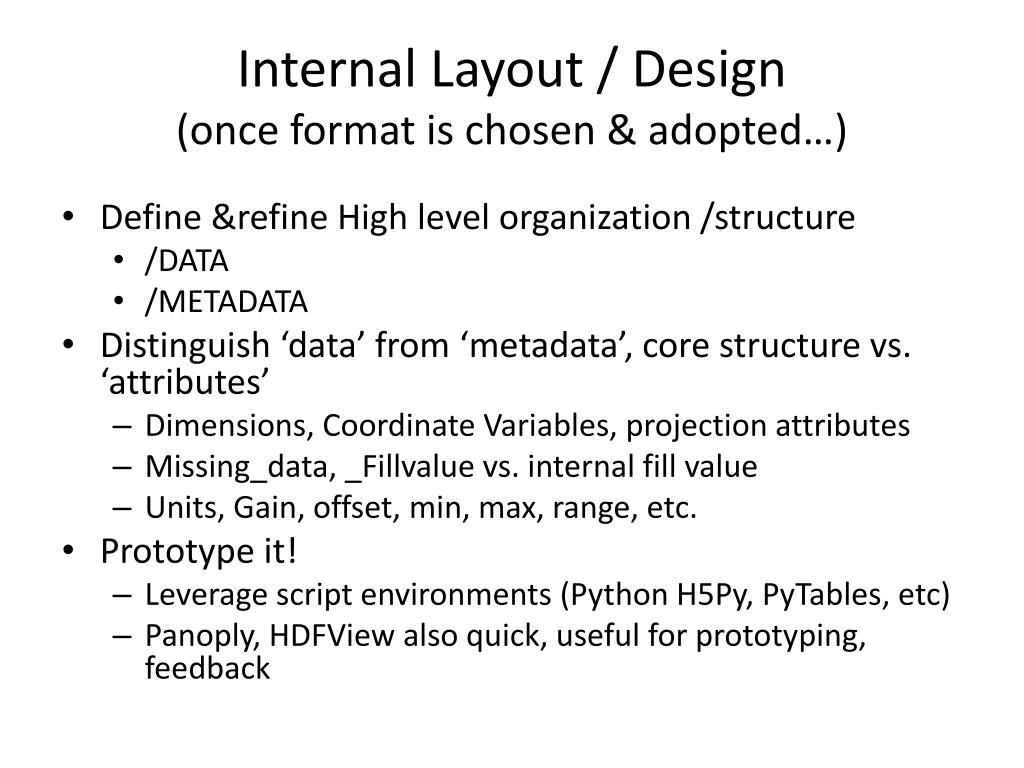 Internal Layout / Design
(once format is chosen & adopted…)

• Define &refine High level organization /structure
  • /DATA
  • /METADATA
• Distinguish ‘data’ from ‘metadata’, core structure vs. ‘attributes’
  – Dimensions, Coordinate Variables, projection attributes
  – Missing_data, _Fillvalue vs. internal fill value
  – Units, Gain, offset, min, max, range, etc.
• Prototype it!
  – Leverage script environments (Python H5Py, PyTables, etc)
  – Panoply, HDFView also quick, useful for prototyping, feedback